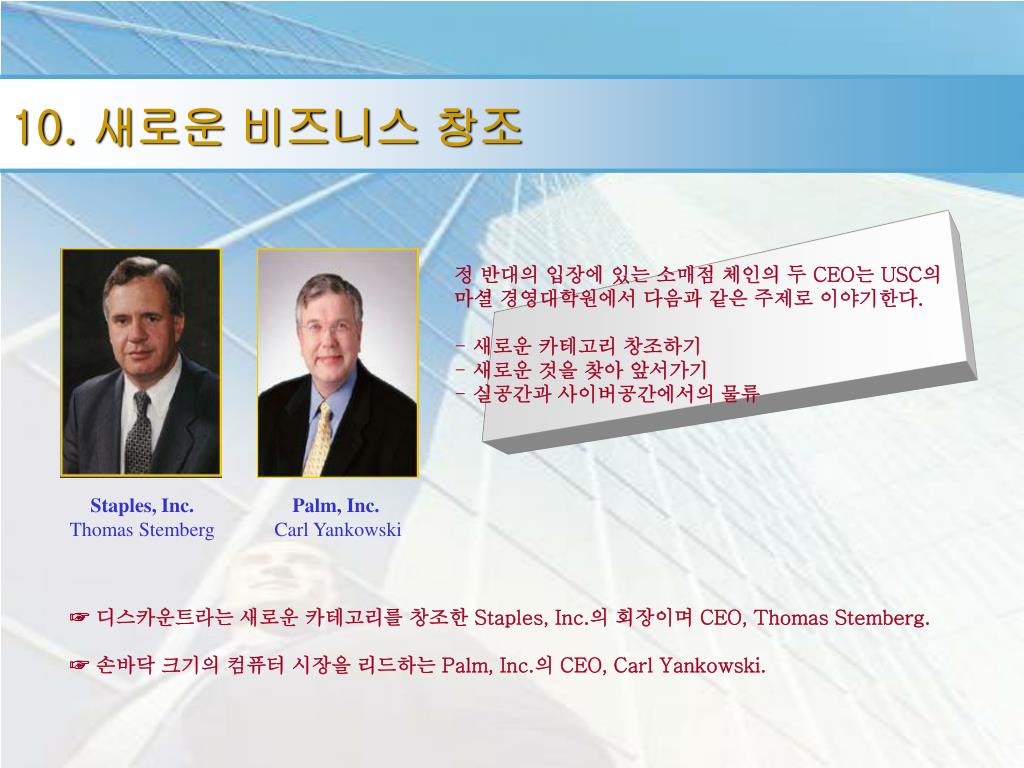 10. 새로운 비즈니스 창조

정 반대의 입장에 있는 소매점 체인의 두 CEO는 USC의 마셜 경영대학원에서 다음과 같은 주제로 이야기한다.

- 새로운 카테고리 창조하기
- 새로운 것을 찾아 앞서가기
- 실공간과 사이버공간에서의 물류

Staples, Inc.
Thomas Stemberg

Palm, Inc.
Carl Yankowski

☞ 디스카운트라는 새로운 카테고리를 창조한 Staples, Inc.의 회장이며 CEO, Thomas Stemberg.

☞ 손바닥 크기의 컴퓨터 시장을 리드하는 Palm, Inc.의 CEO, Carl Yankowski.